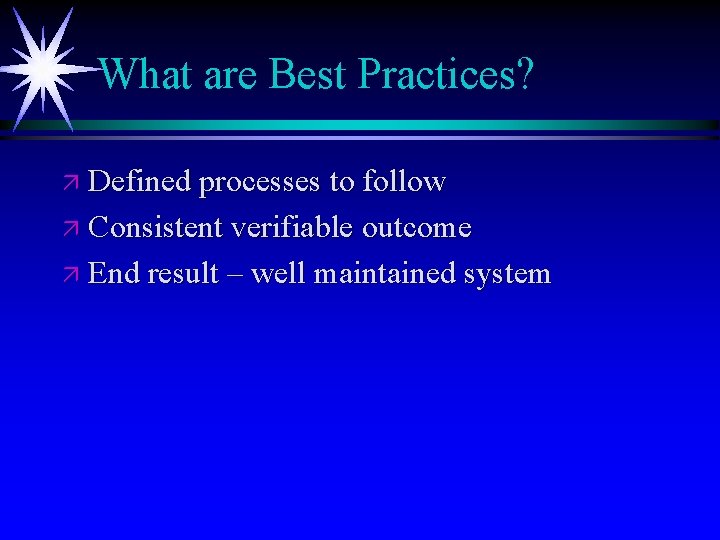 What are Best Practices?

↗ Defined processes to follow
↗ Consistent verifiable outcome
↗ End result – well maintained system